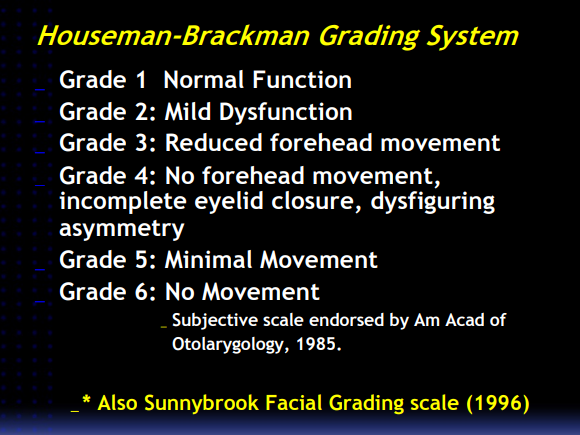 Houseman-Brackman Grading System

_ Grade 1 Normal Function

_ Grade 2: Mild Dysfunction

_ Grade 3: Reduced forehead movement

_ Grade 4: No forehead movement, incomplete eyelid closure, dysfiguring asymmetry

_ Grade 5: Minimal Movement

_ Grade 6: No Movement

_ Subjective scale endorsed by Am Acad of Otolarygology, 1985.

_* Also Sunnybrook Facial Grading scale (1996)